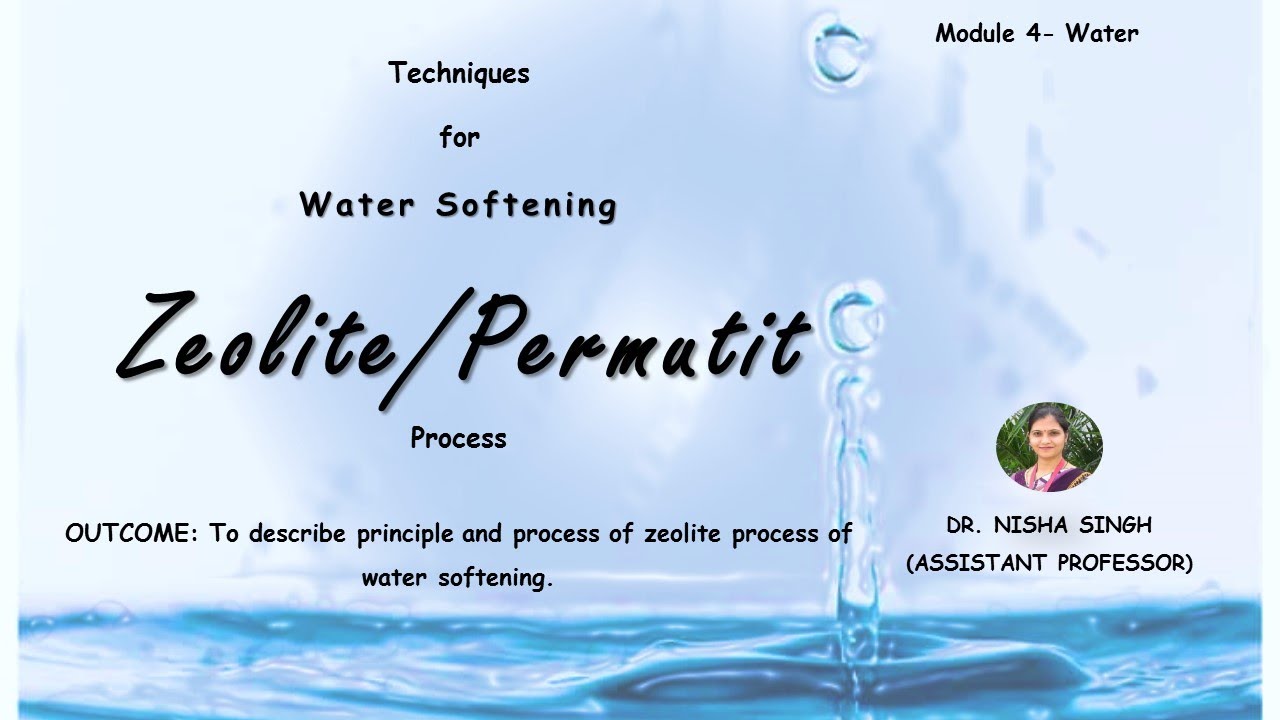 Module 4- Water

Techniques

for

Water Softening

Zeolite/Permutit

Process

OUTCOME: To describe principle and process of zeolite process of water softening.

DR. NISHA SINGH
(ASSISTANT PROFESSOR)